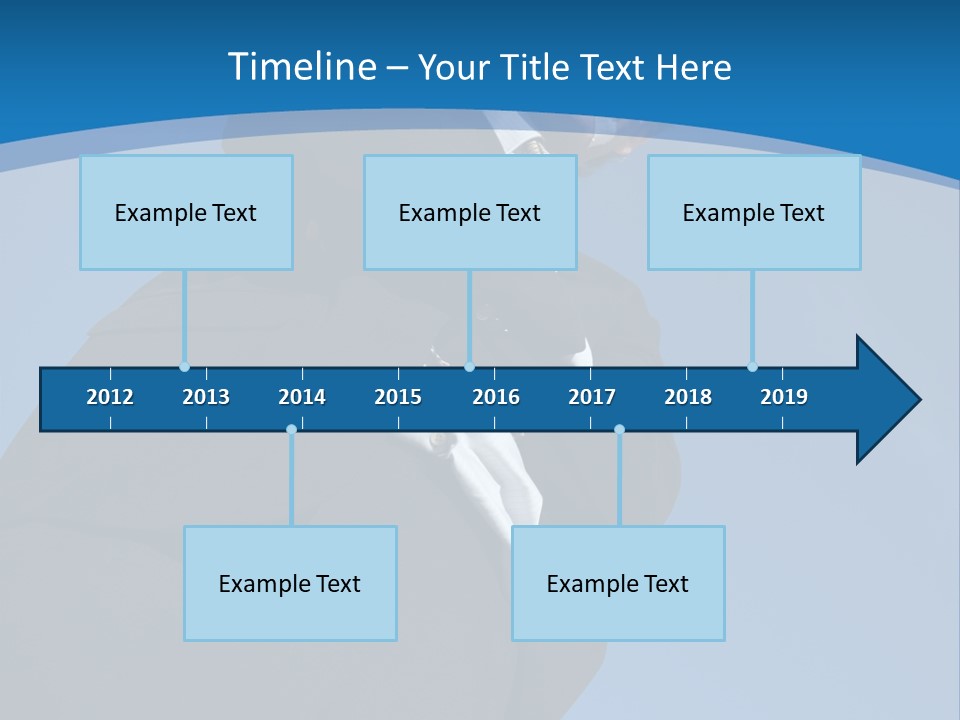 Timeline – Your Title Text Here

Example Text

Example Text

Example Text

2012 2013 2014 2015 2016 2017 2018 2019

Example Text

Example Text